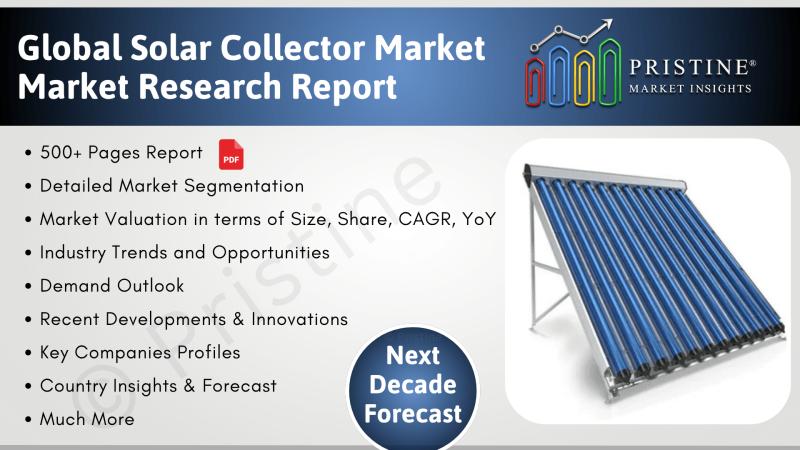 Global Solar Collector Market
Market Research Report

PRISTINE®
MARKET INSIGHTS

• 500+ Pages Report PDF
• Detailed Market Segmentation
• Market Valuation in terms of Size, Share, CAGR, YoY
• Industry Trends and Opportunities
• Demand Outlook
• Recent Developments & Innovations
• Key Companies Profiles
• Country Insights & Forecast
• Much More

Next Decade Forecast

© Pristine